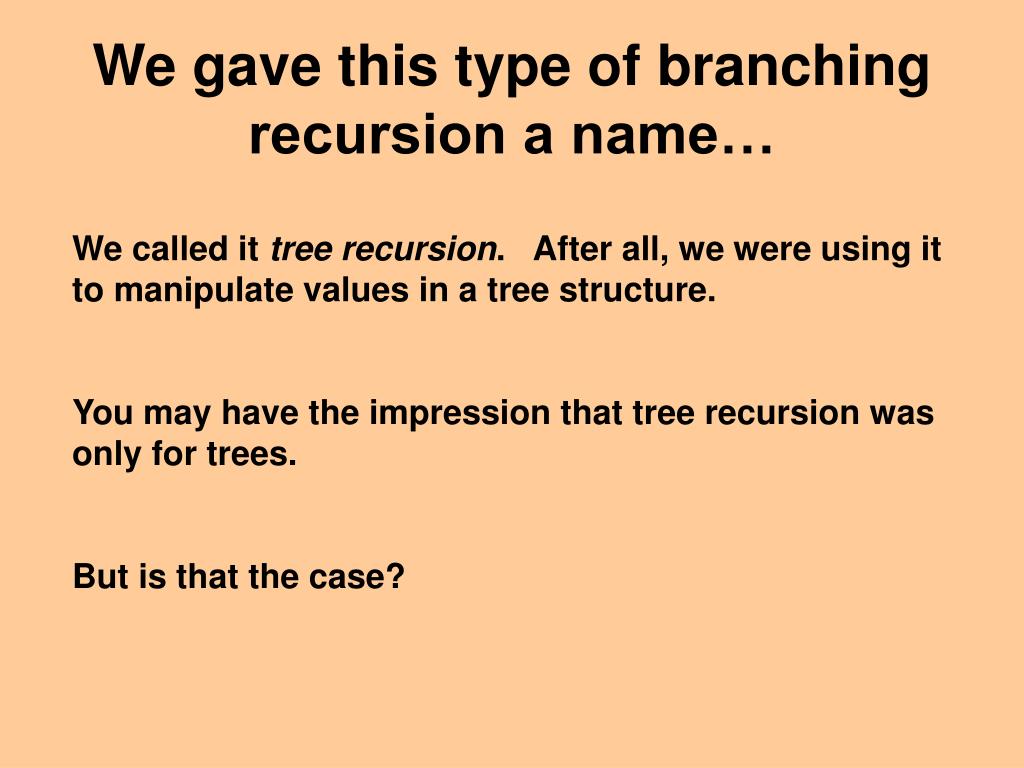 We gave this type of branching recursion a name…

We called it tree recursion. After all, we were using it to manipulate values in a tree structure.

You may have the impression that tree recursion was only for trees.

But is that the case?